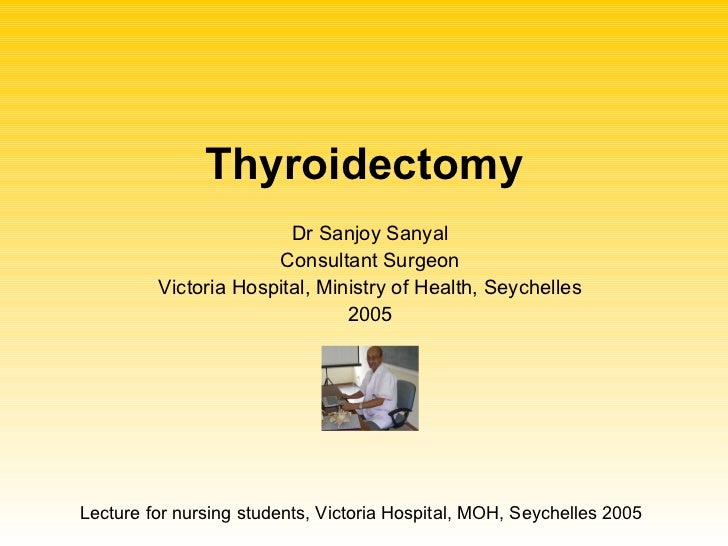 Thyroidectomy

Dr Sanjoy Sanyal
Consultant Surgeon
Victoria Hospital, Ministry of Health, Seychelles
2005

Lecture for nursing students, Victoria Hospital, MOH, Seychelles 2005